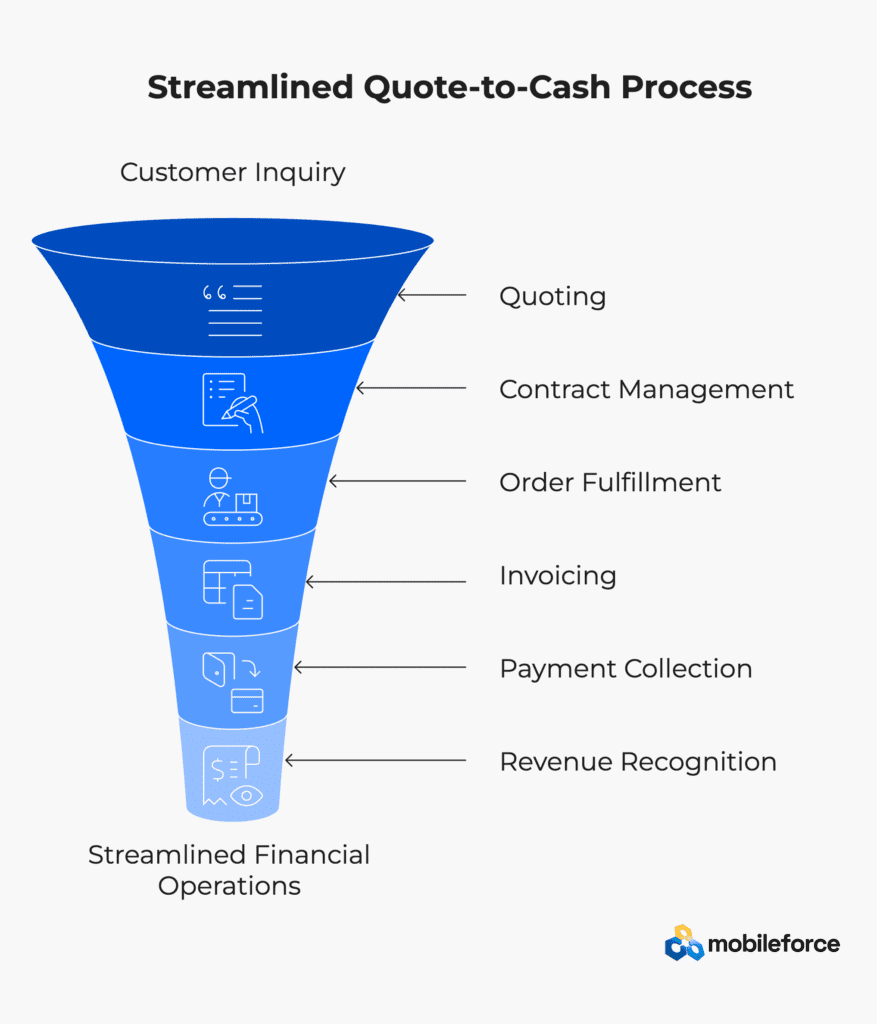 Streamlined Quote-to-Cash Process

Customer Inquiry

Quoting

Contract Management

Order Fulfillment

Invoicing

Payment Collection

Revenue Recognition

Streamlined Financial Operations

mobileforce